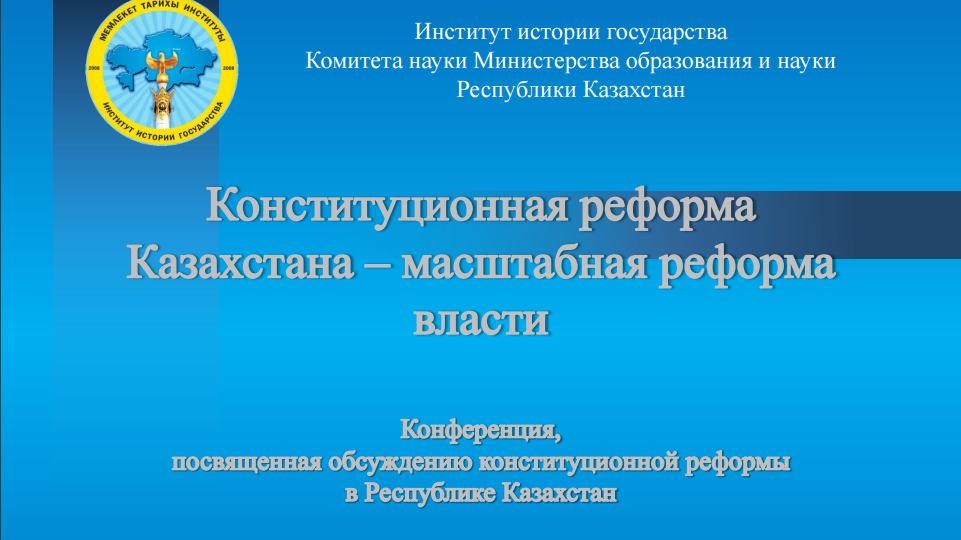 МЕМЛЕКЕТ ТАРИХЫ ИНСТИТУТЫ
2008
2008
ИНСТИТУТ ИСТОРИИ ГОСУДАРСТВА

Институт истории государства
Комитета науки Министерства образования и науки
Республики Казахстан

Конституционная реформа Казахстана – масштабная реформа власти

Конференция,
посвященная обсуждению конституционной реформы
в Республике Казахстан